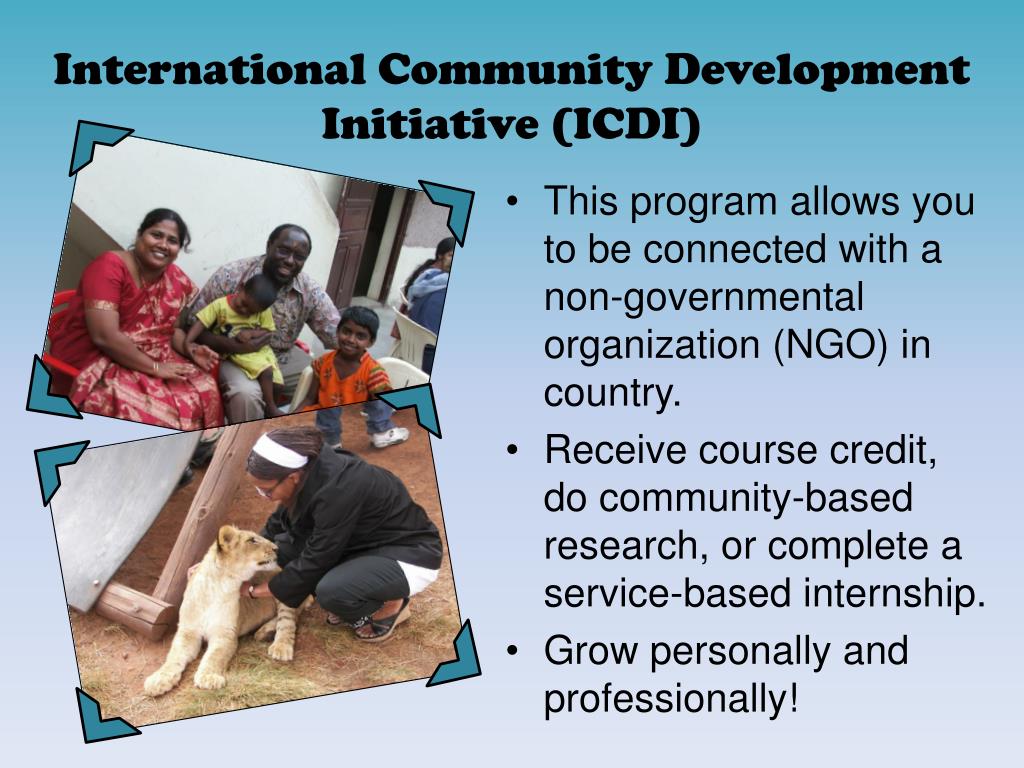 International Community Development Initiative (ICDI)

• This program allows you to be connected with a non-governmental organization (NGO) in country.
• Receive course credit, do community-based research, or complete a service-based internship.
• Grow personally and professionally!